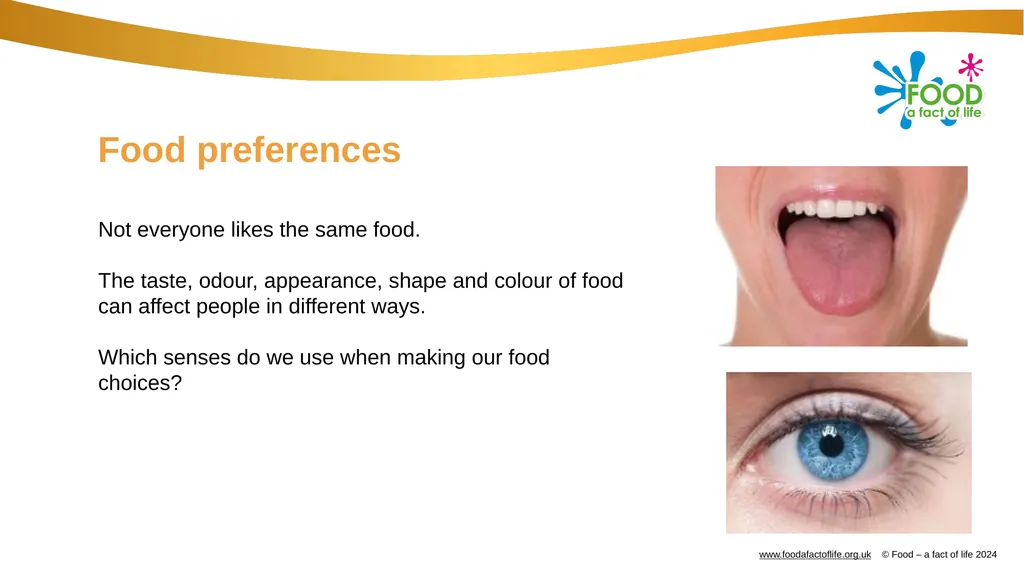 FOOD
a fact of life

Food preferences

Not everyone likes the same food.

The taste, odour, appearance, shape and colour of food can affect people in different ways.

Which senses do we use when making our food choices?

www.foodafactoflife.org.uk © Food – a fact of life 2024